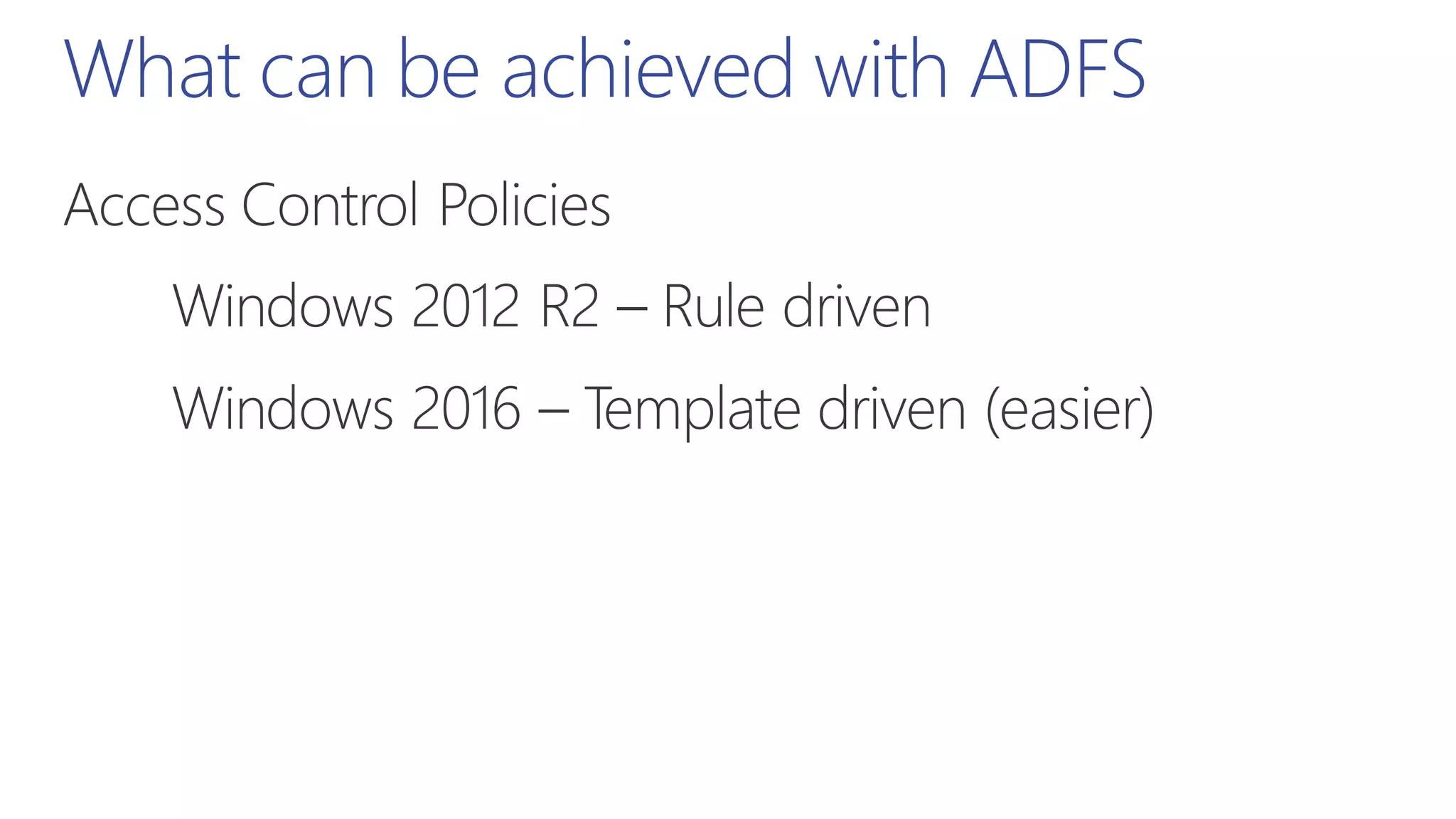 What can be achieved with ADFS

Access Control Policies

Windows 2012 R2 – Rule driven

Windows 2016 – Template driven (easier)